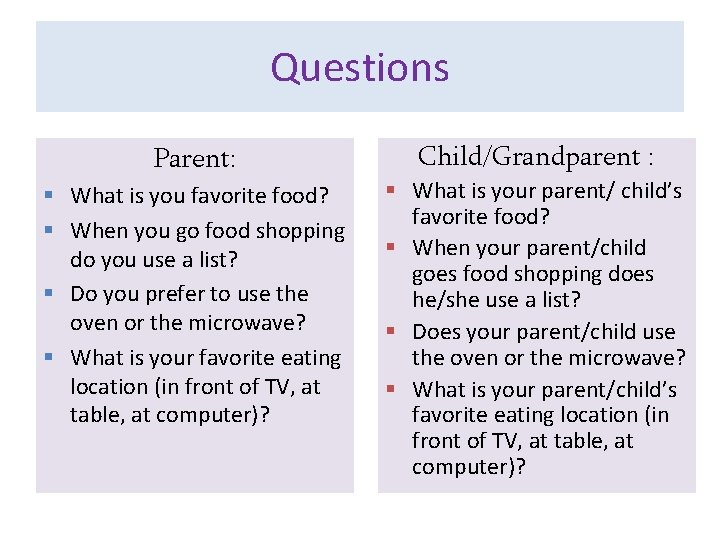 Questions

Parent:

- What is you favorite food?
- When you go food shopping do you use a list?
- Do you prefer to use the oven or the microwave?
- What is your favorite eating location (in front of TV, at table, at computer)?

Child/Grandparent :

- What is your parent/ child's favorite food?
- When your parent/child goes food shopping does he/she use a list?
- Does your parent/child use the oven or the microwave?
- What is your parent/child's favorite eating location (in front of TV, at table, at computer)?